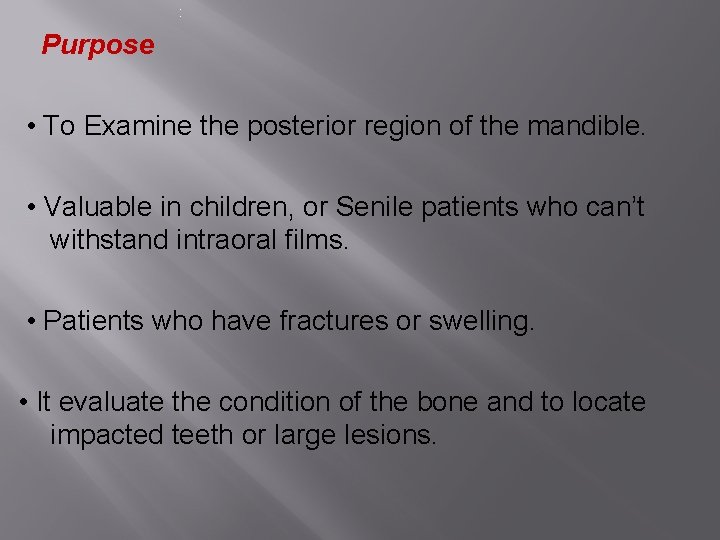 Purpose

• To Examine the posterior region of the mandible.

• Valuable in children, or Senile patients who can't withstand intraoral films.

• Patients who have fractures or swelling.

• It evaluate the condition of the bone and to locate impacted teeth or large lesions.